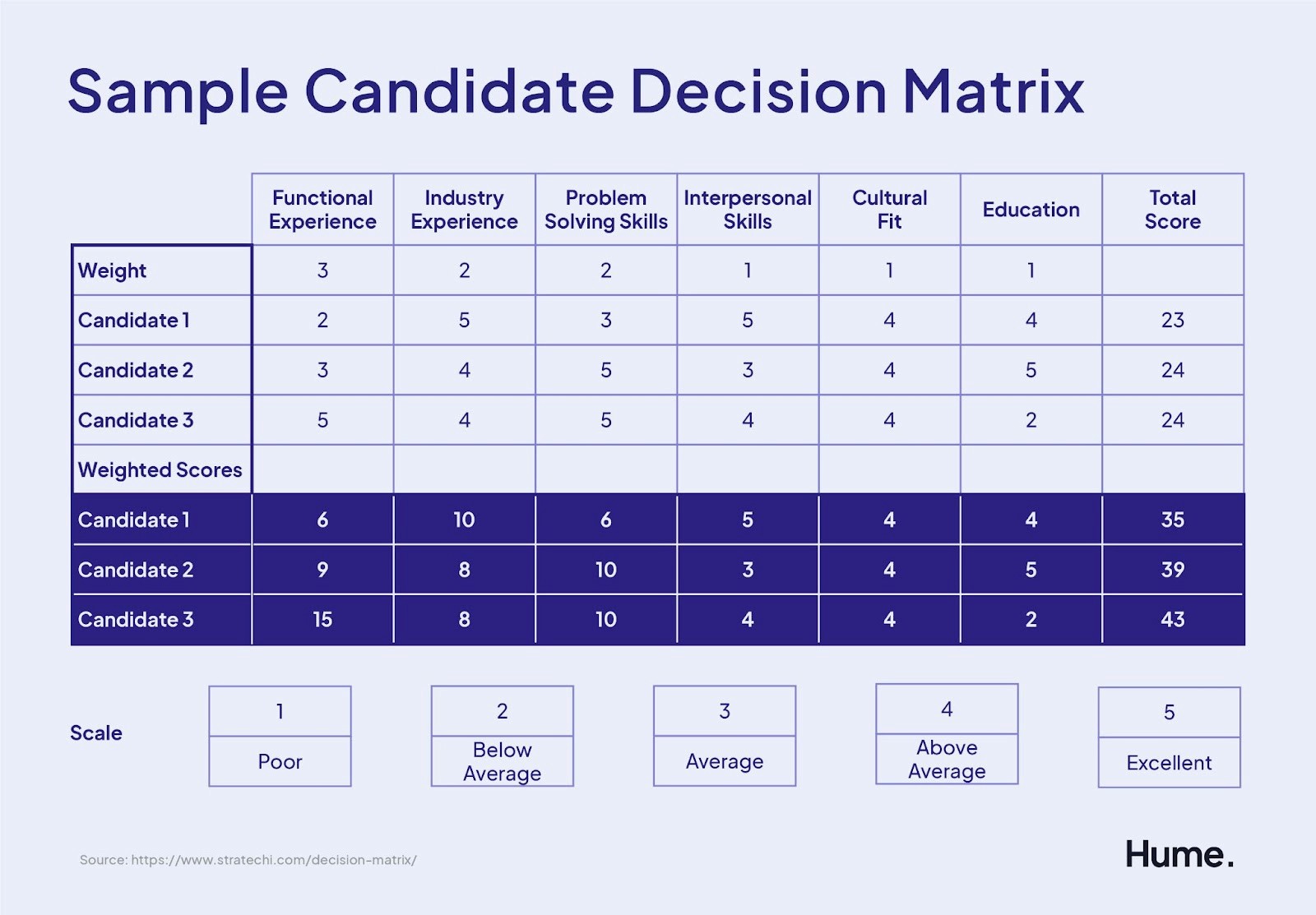 Sample Candidate Decision Matrix

| | Functional Experience | Industry Experience | Problem Solving Skills | Interpersonal Skills | Cultural Fit | Education | Total Score |
|---|---|---|---|---|---|---|---|
| Weight | 3 | 2 | 2 | 1 | 1 | 1 | |
| Candidate 1 | 2 | 5 | 3 | 5 | 4 | 4 | 23 |
| Candidate 2 | 3 | 4 | 5 | 3 | 4 | 5 | 24 |
| Candidate 3 | 5 | 4 | 5 | 4 | 4 | 2 | 24 |
| Weighted Scores | | | | | | | |
| Candidate 1 | 6 | 10 | 6 | 5 | 4 | 4 | 35 |
| Candidate 2 | 9 | 8 | 10 | 3 | 4 | 5 | 39 |
| Candidate 3 | 15 | 8 | 10 | 4 | 4 | 2 | 43 |

Scale

| 1 | 2 | 3 | 4 | 5 |
|---|---|---|---|---|
| Poor | Below Average | Average | Above Average | Excellent |

Source: https://www.stratechi.com/decision-matrix/

Hume.